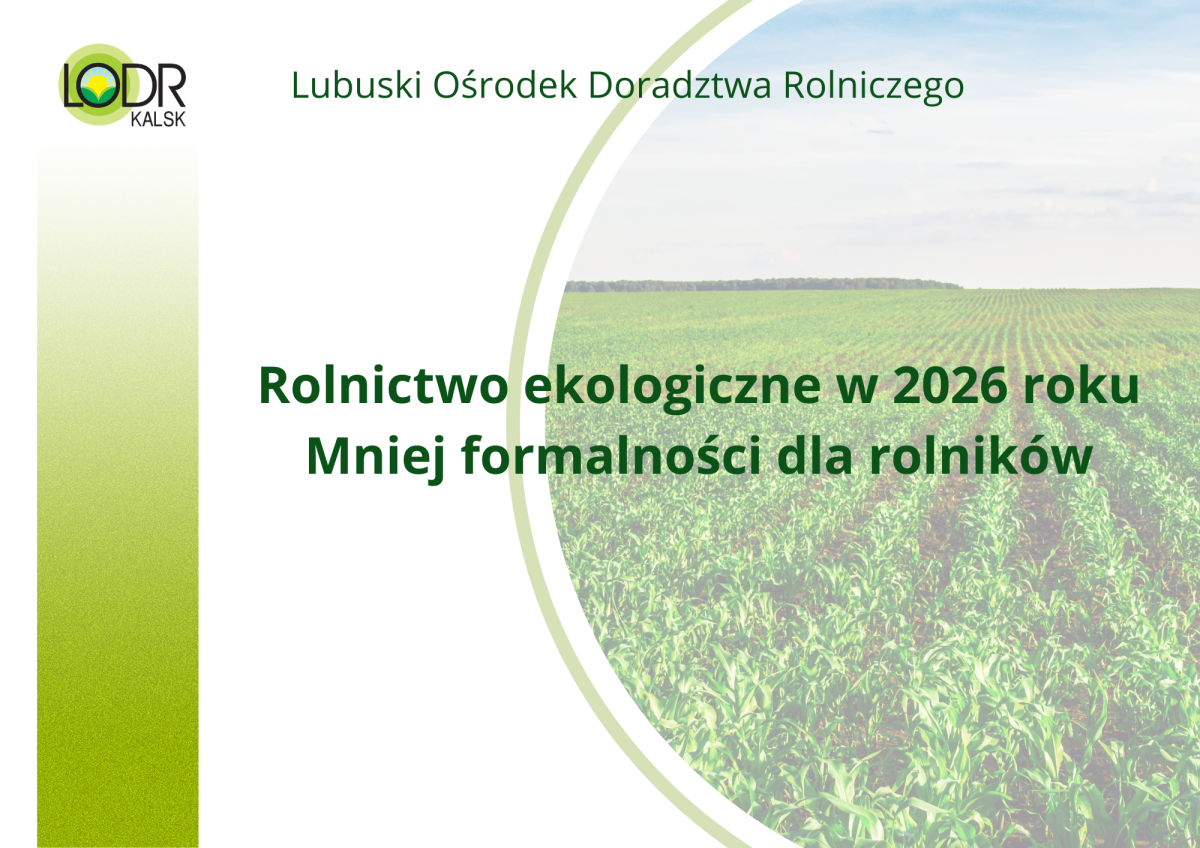 LODR
KALSK

Lubuski Ośrodek Doradztwa Rolniczego

Rolnictwo ekologiczne w 2026 roku
Mniej formalności dla rolników